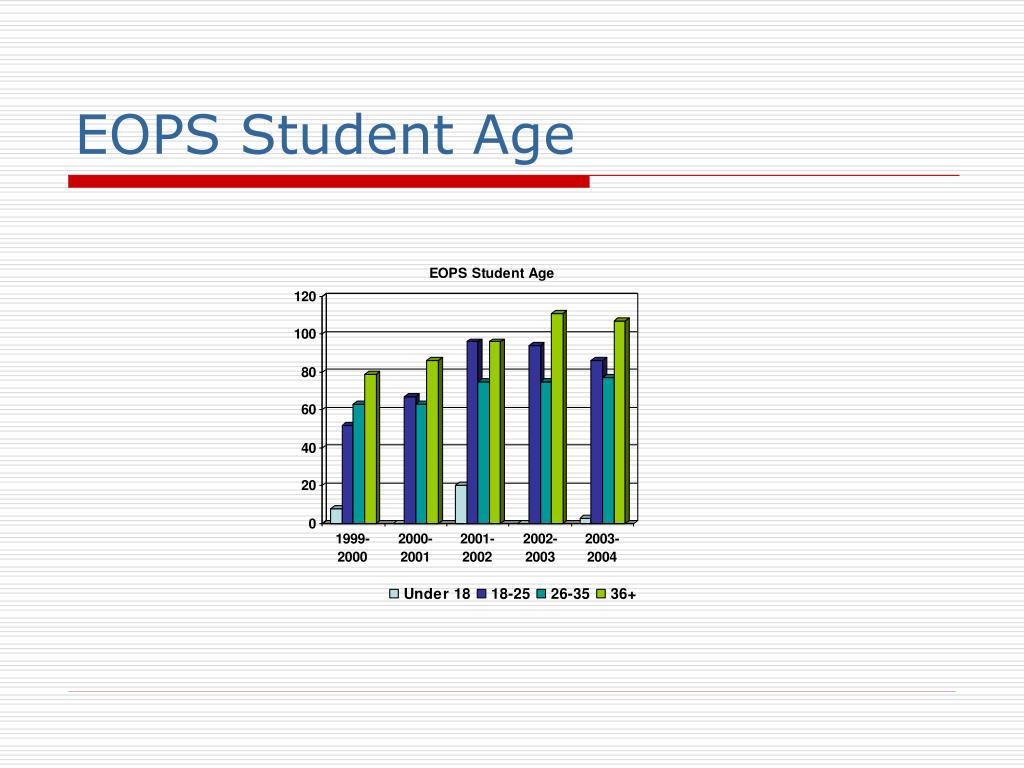 EOPS Student Age

EOPS Student Age

120
100
80
60
40
20
0

1999-2000
2000-2001
2001-2002
2002-2003
2003-2004

Under 18
18-25
26-35
36+